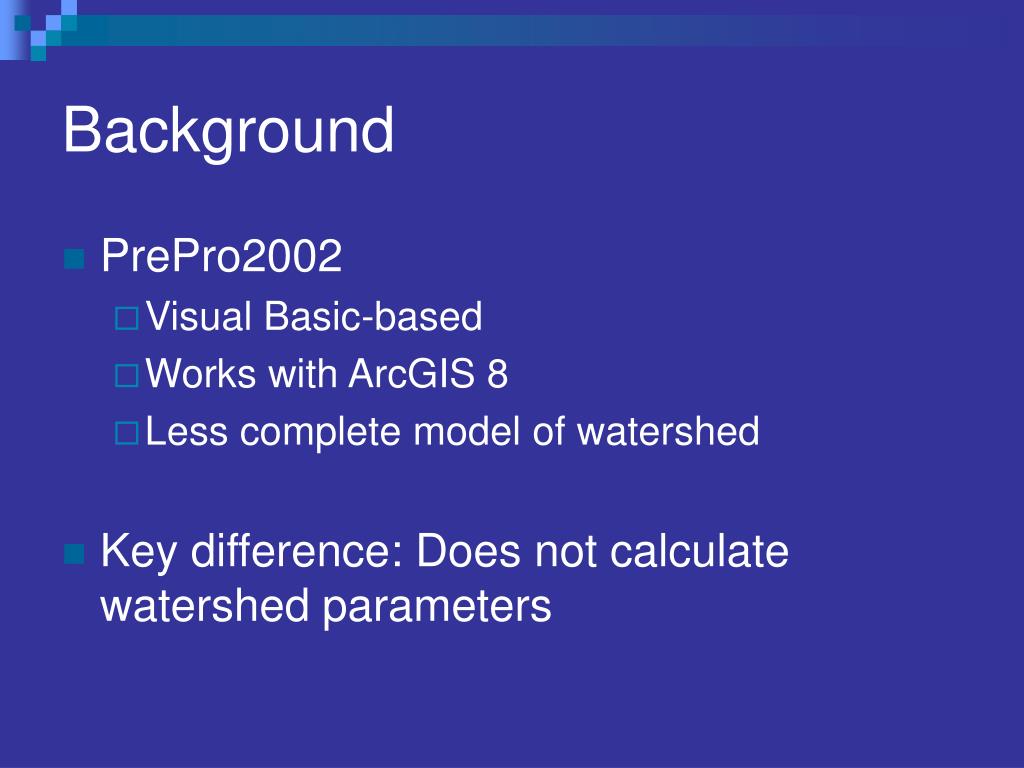 Background

PrePro2002

Visual Basic-based

Works with ArcGIS 8

Less complete model of watershed

Key difference: Does not calculate watershed parameters